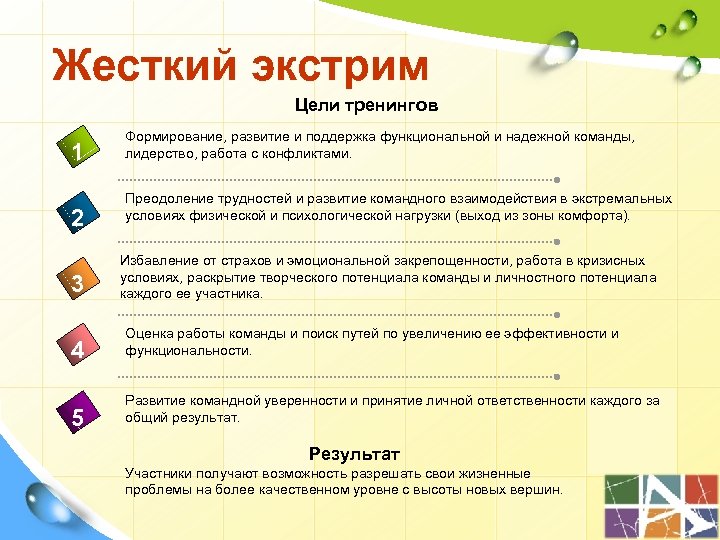 Жесткий экстрим

Цели тренингов

1

Формирование, развитие и поддержка функциональной и надежной команды, лидерство, работа с конфликтами.

2

Преодоление трудностей и развитие командного взаимодействия в экстремальных условиях физической и психологической нагрузки (выход из зоны комфорта).

3

Избавление от страхов и эмоциональной закрепощенности, работа в кризисных условиях, раскрытие творческого потенциала команды и личностного потенциала каждого ее участника.

4

Оценка работы команды и поиск путей по увеличению ее эффективности и функциональности.

5

Развитие командной уверенности и принятие личной ответственности каждого за общий результат.

Результат

Участники получают возможность разрешать свои жизненные проблемы на более качественном уровне с высоты новых вершин.